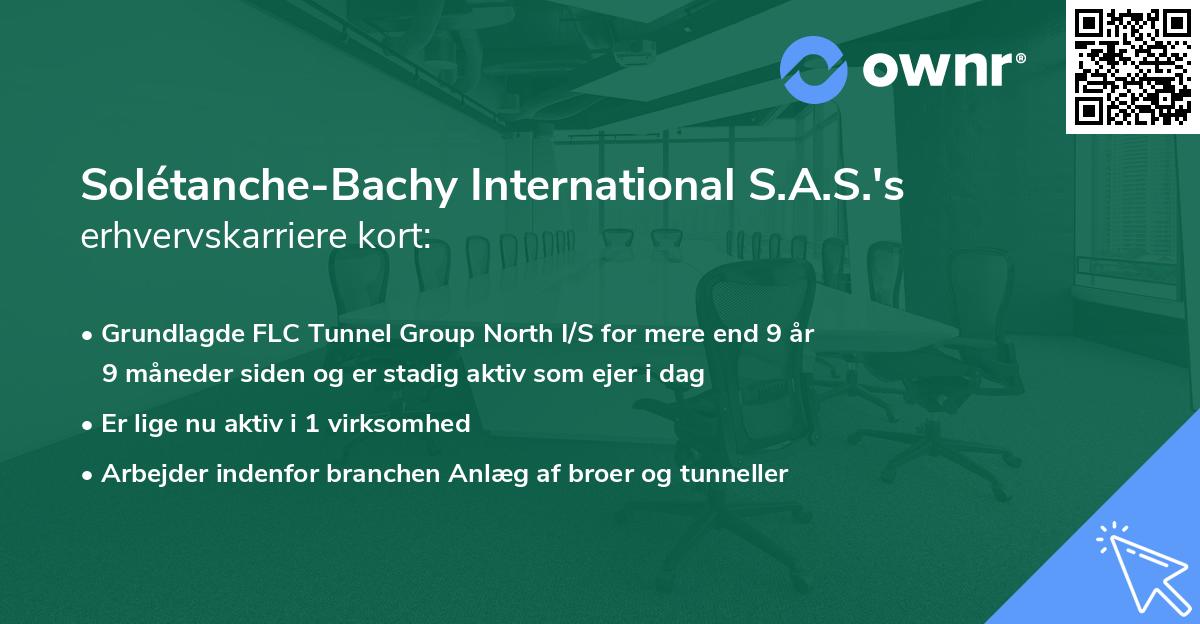 ownr®

Solétanche-Bachy International S.A.S.'s erhvervskarriere kort:

• Grundlagde FLC Tunnel Group North I/S for mere end 9 år 9 måneder siden og er stadig aktiv som ejer i dag

• Er lige nu aktiv i 1 virksomhed

• Arbejder indenfor branchen Anlæg af broer og tunneller